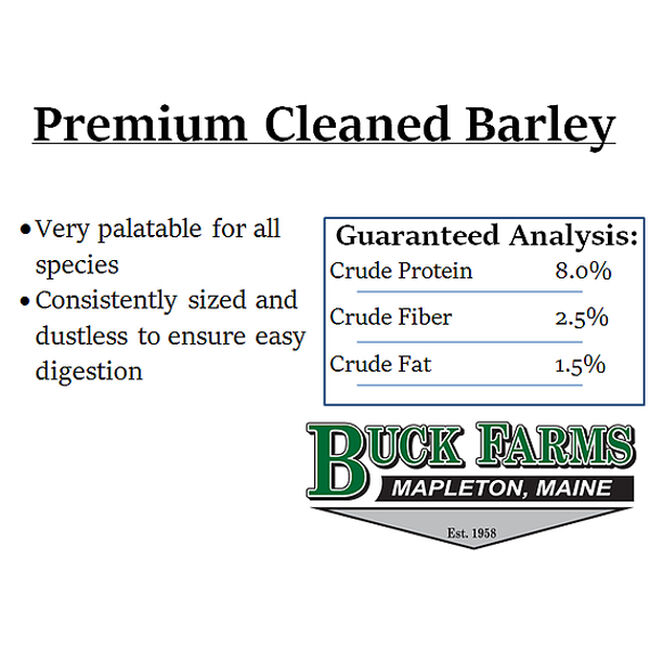 Premium Cleaned Barley

• Very palatable for all species
• Consistently sized and dustless to ensure easy digestion

Guaranteed Analysis:

| Crude Protein | 8.0% |
|---|---|
| Crude Fiber | 2.5% |
| Crude Fat | 1.5% |

BUCK FARMS
MAPLETON, MAINE
Est. 1958